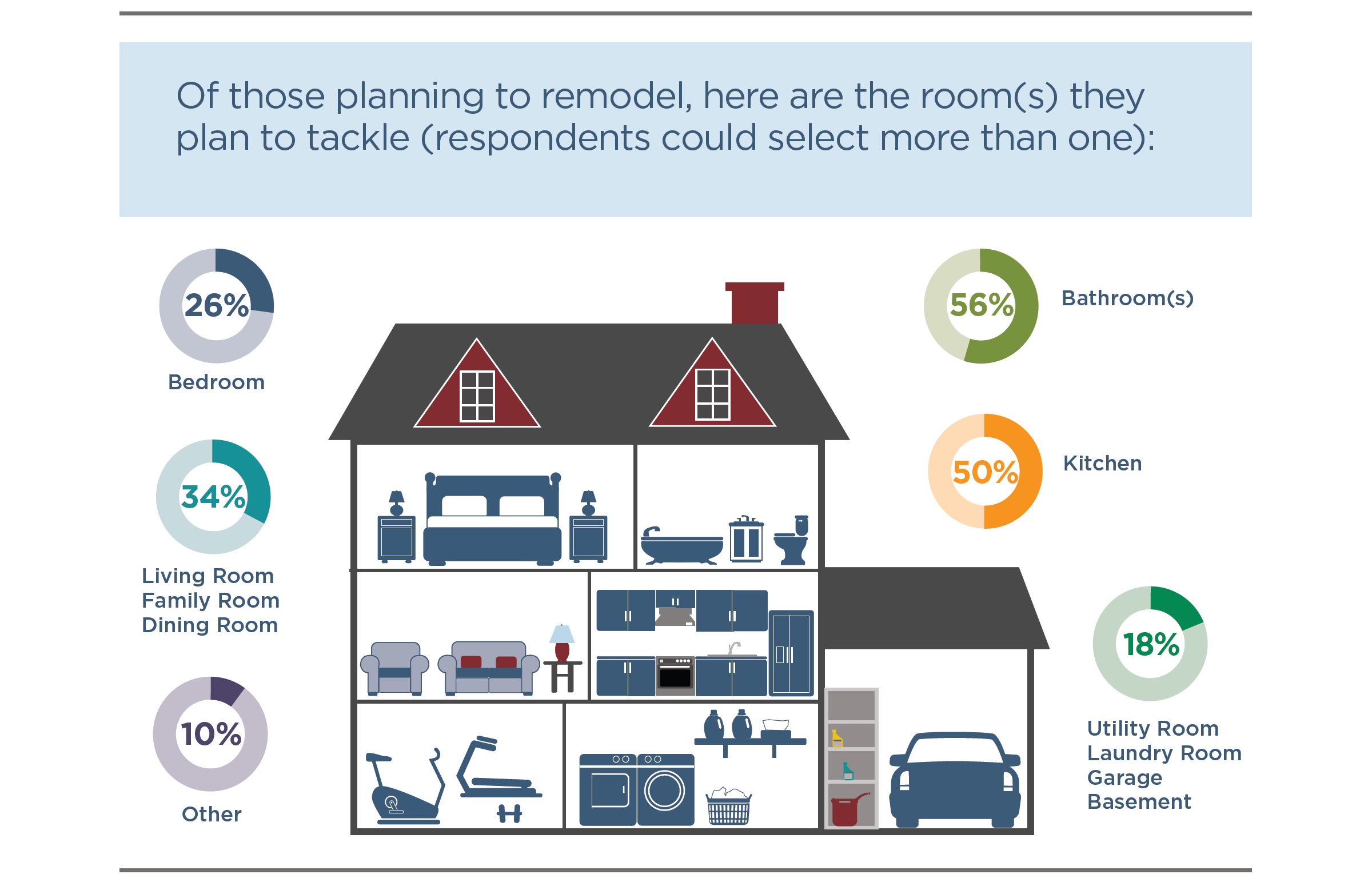 Of those planning to remodel, here are the room(s) they plan to tackle (respondents could select more than one):

26%

Bedroom

34%

Living Room
Family Room
Dining Room

10%

Other

56%

Bathroom(s)

50%

Kitchen

18%

Utility Room
Laundry Room
Garage
Basement